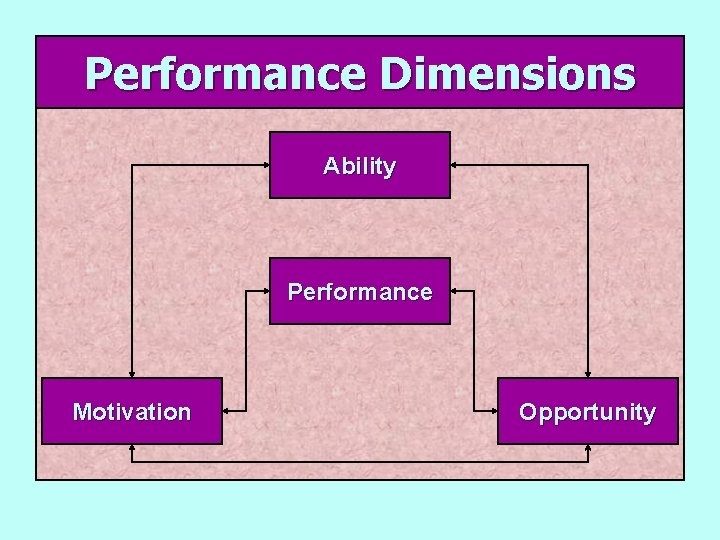 Performance Dimensions

Ability

Performance

Motivation

Opportunity